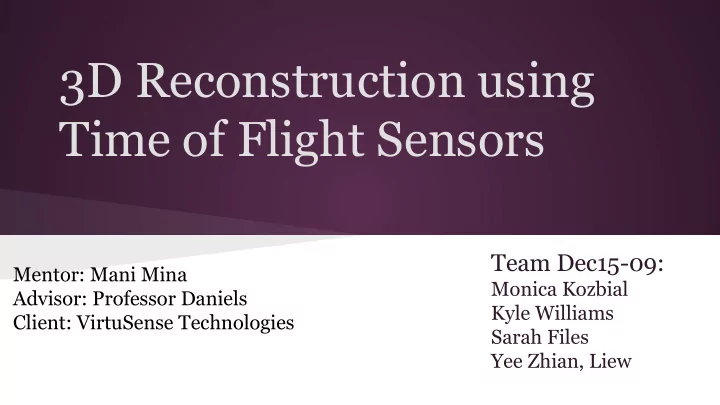 3D Reconstruction using Time of Flight Sensors

Mentor: Mani Mina
Advisor: Professor Daniels
Client: VirtuSense Technologies

Team Dec15-09:
Monica Kozbial
Kyle Williams
Sarah Files
Yee Zhian, Liew